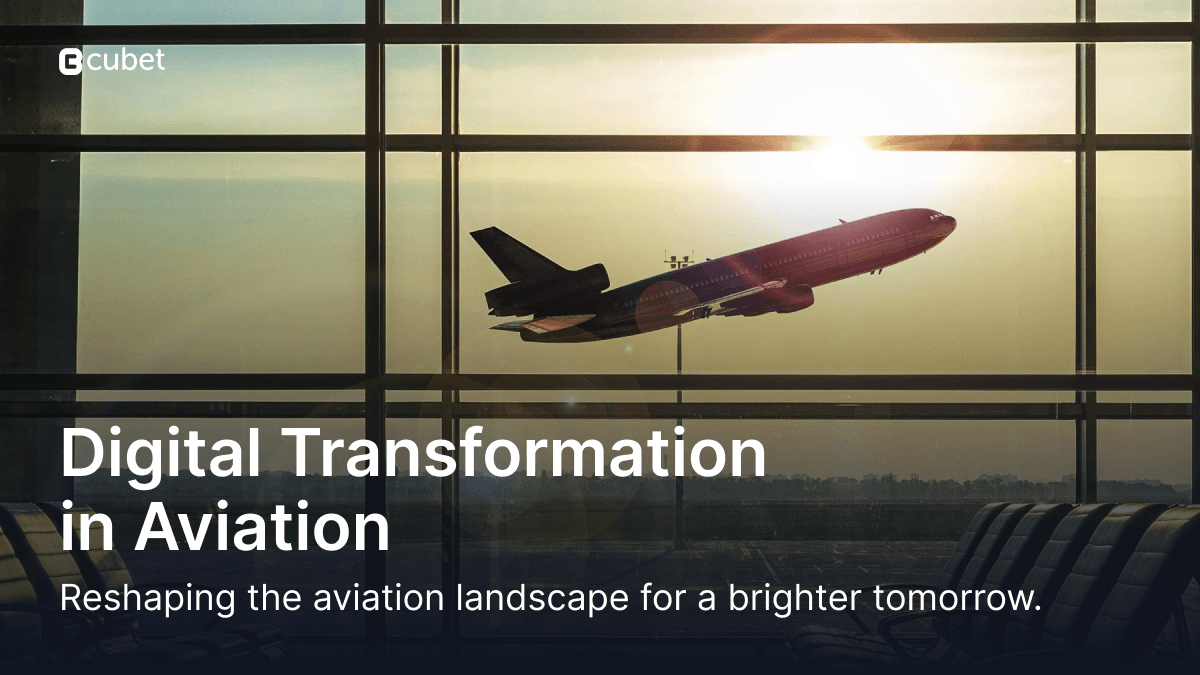 cubet

Digital Transformation in Aviation

Reshaping the aviation landscape for a brighter tomorrow.